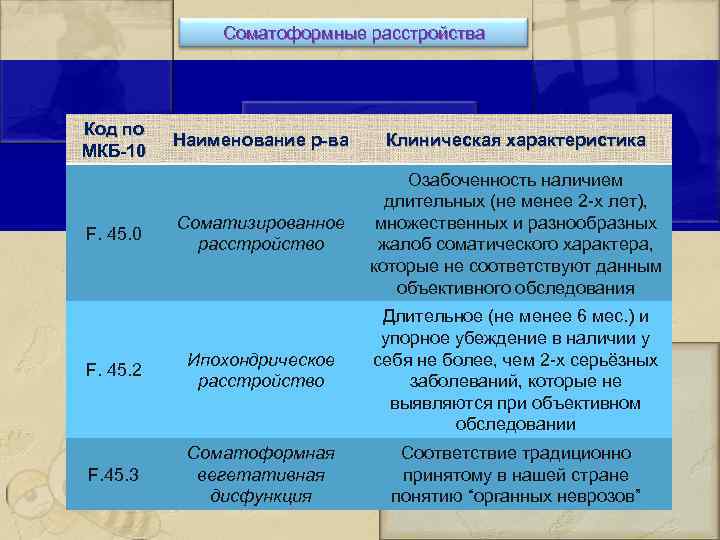 Соматоформные расстройства

| Код по МКБ-10 | Наименование р-ва | Клиническая характеристика |
|---|---|---|
| F. 45.0 | Соматизированное расстройство | Озабоченность наличием длительных (не менее 2-х лет), множественных и разнообразных жалоб соматического характера, которые не соответствуют данным объективного обследования |
| F. 45.2 | Ипохондрическое расстройство | Длительное (не менее 6 мес.) и упорное убеждение в наличии у себя не более, чем 2-х серьёзных заболеваний, которые не выявляются при объективном обследовании |
| F.45.3 | Соматоформная вегетативная дисфункция | Соответствие традиционно принятому в нашей стране понятию "органных неврозов" |